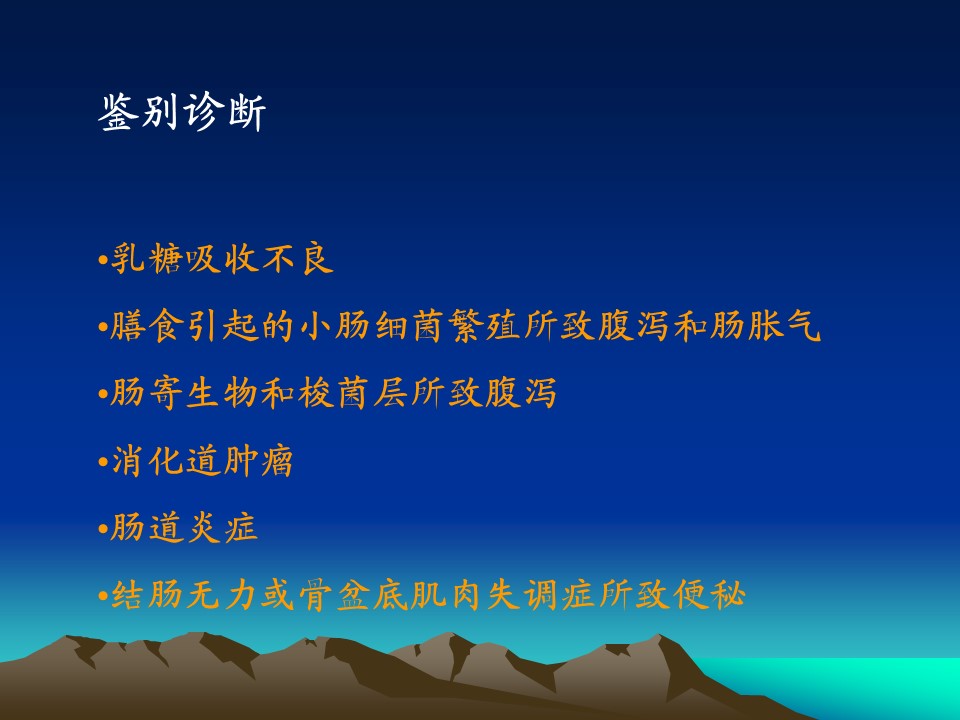 鉴别诊断

•乳糖吸收不良

•膳食引起的小肠细菌繁殖所致腹泻和肠胀气

•肠寄生物和梭菌层所致腹泻

•消化道肿瘤

•肠道炎症

•结肠无力或骨盆底肌肉失调症所致便秘